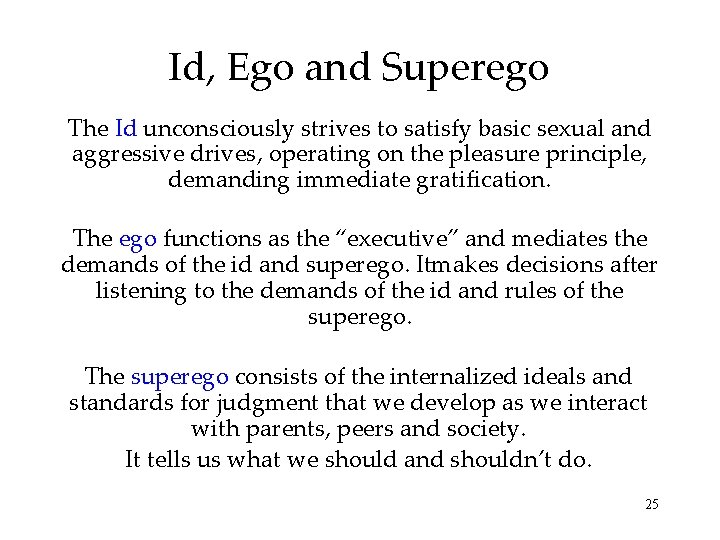 Id, Ego and Superego

The Id unconsciously strives to satisfy basic sexual and aggressive drives, operating on the pleasure principle, demanding immediate gratification.

The ego functions as the “executive” and mediates the demands of the id and superego. Itmakes decisions after listening to the demands of the id and rules of the superego.

The superego consists of the internalized ideals and standards for judgment that we develop as we interact with parents, peers and society.
It tells us what we should and shouldn’t do.

25